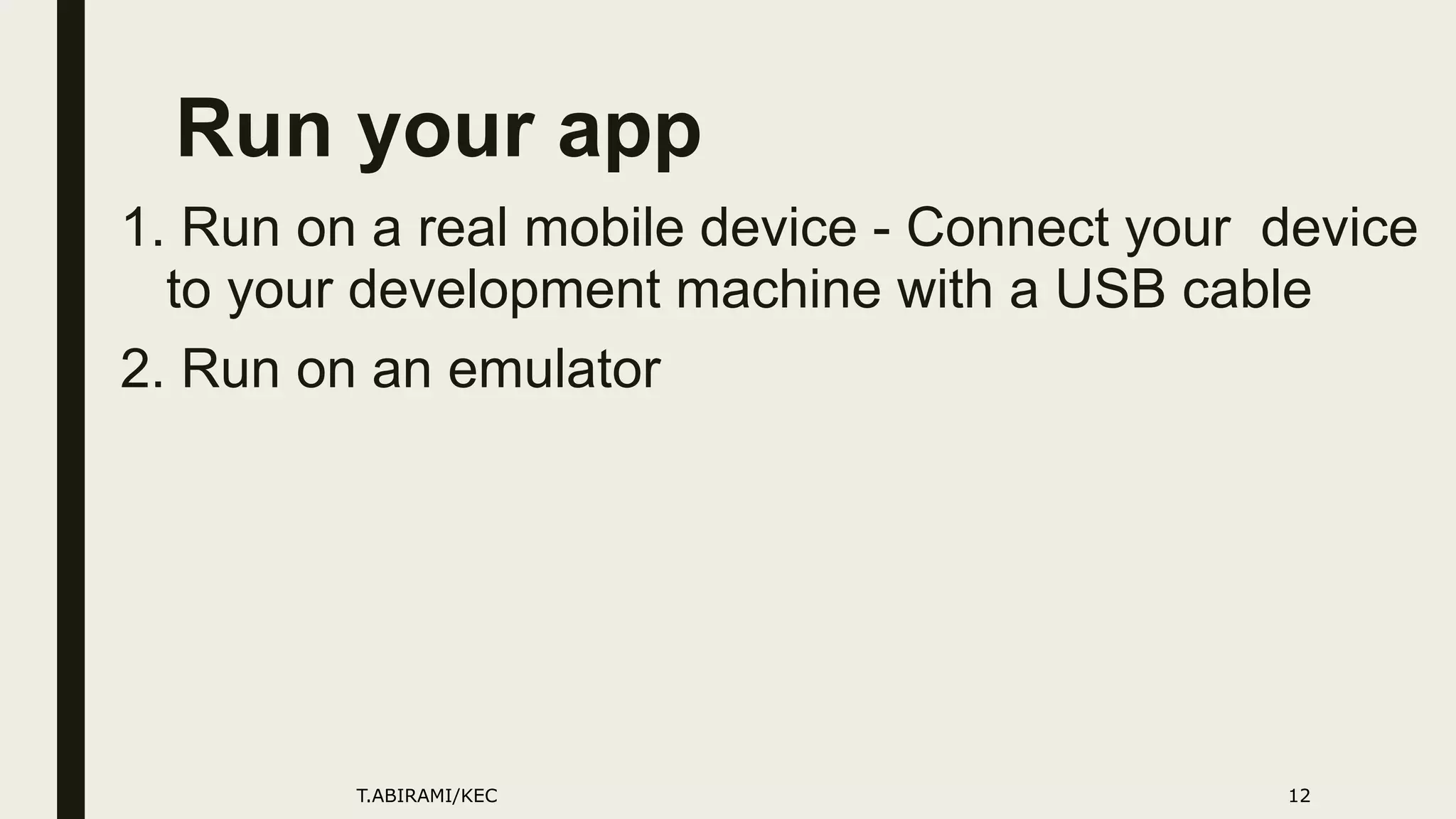 Run your app

1. Run on a real mobile device - Connect your device to your development machine with a USB cable

2. Run on an emulator

T.ABIRAMI/KEC

12